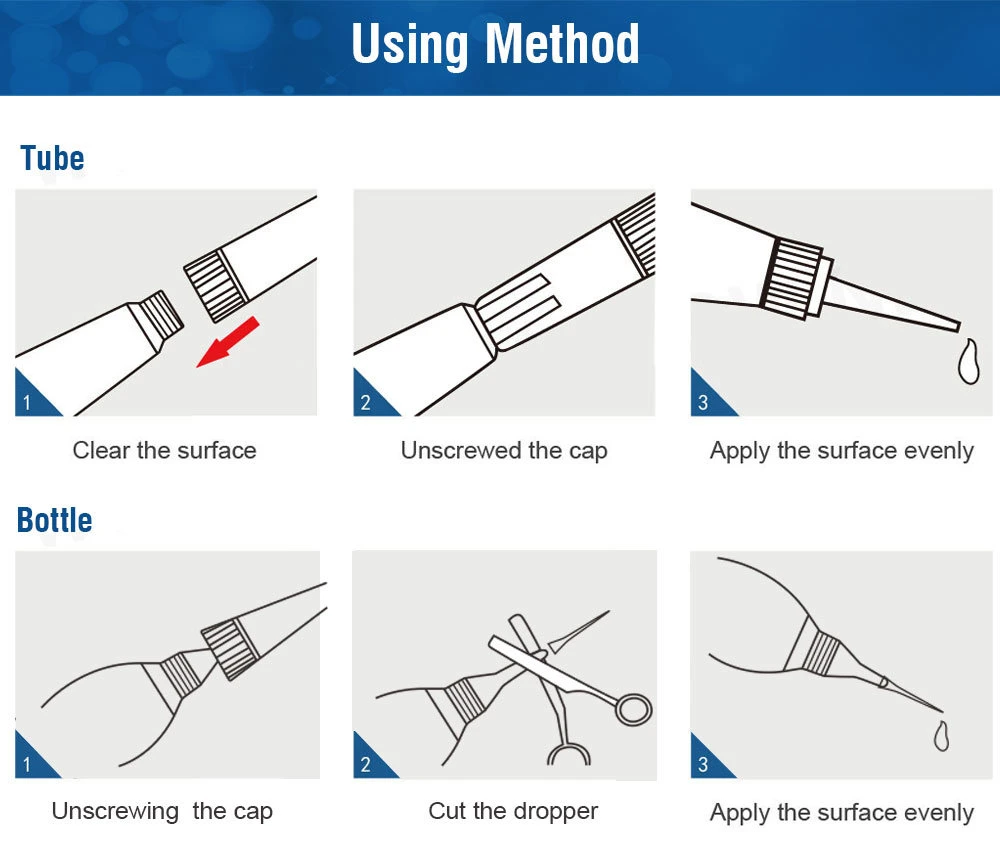 Using Method

Tube

1
Clear the surface

2
Unscrewed the cap

3
Apply the surface evenly

Bottle

1
Unscrewing the cap

2
Cut the dropper

3
Apply the surface evenly